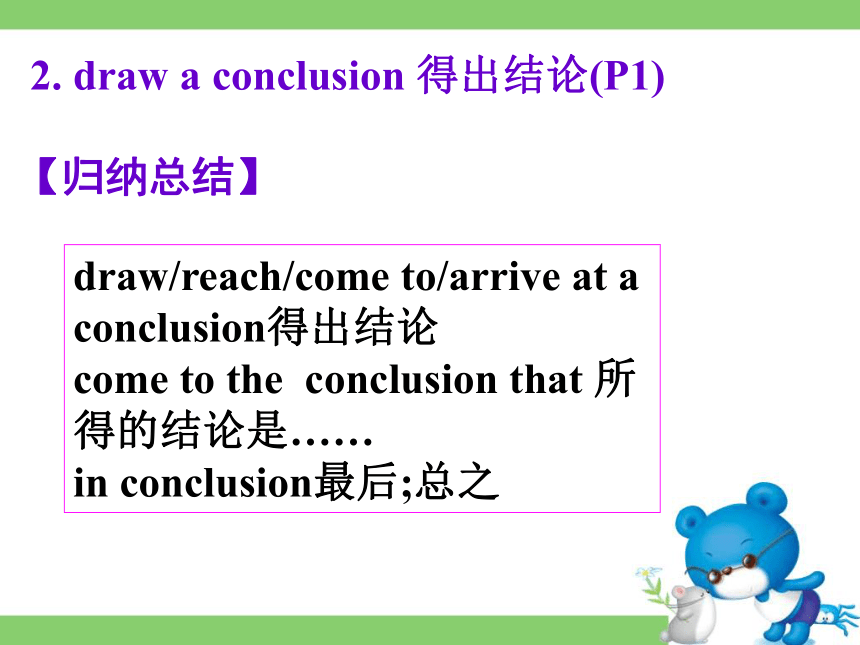 2. draw a conclusion 得出结论(P1)

【归纳总结】

draw/reach/come to/arrive at a conclusion得出结论
come to the conclusion that 所得的结论是……
in conclusion最后;总之